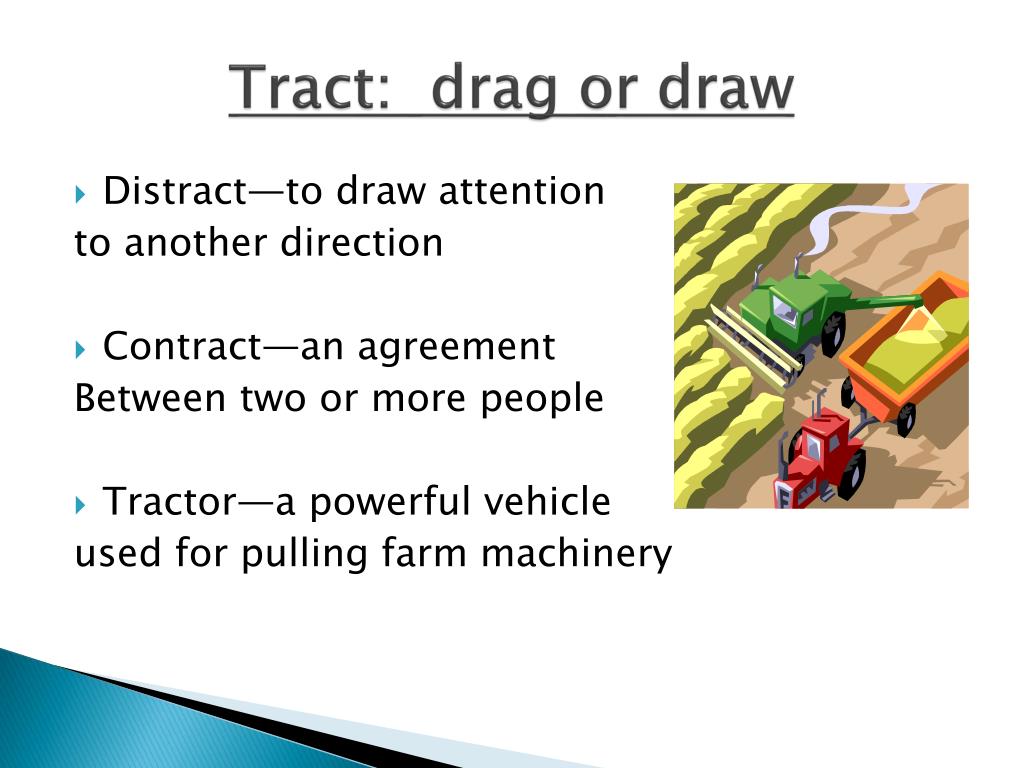 Tract: drag or draw

Distract—to draw attention to another direction

Contract—an agreement Between two or more people

Tractor—a powerful vehicle used for pulling farm machinery